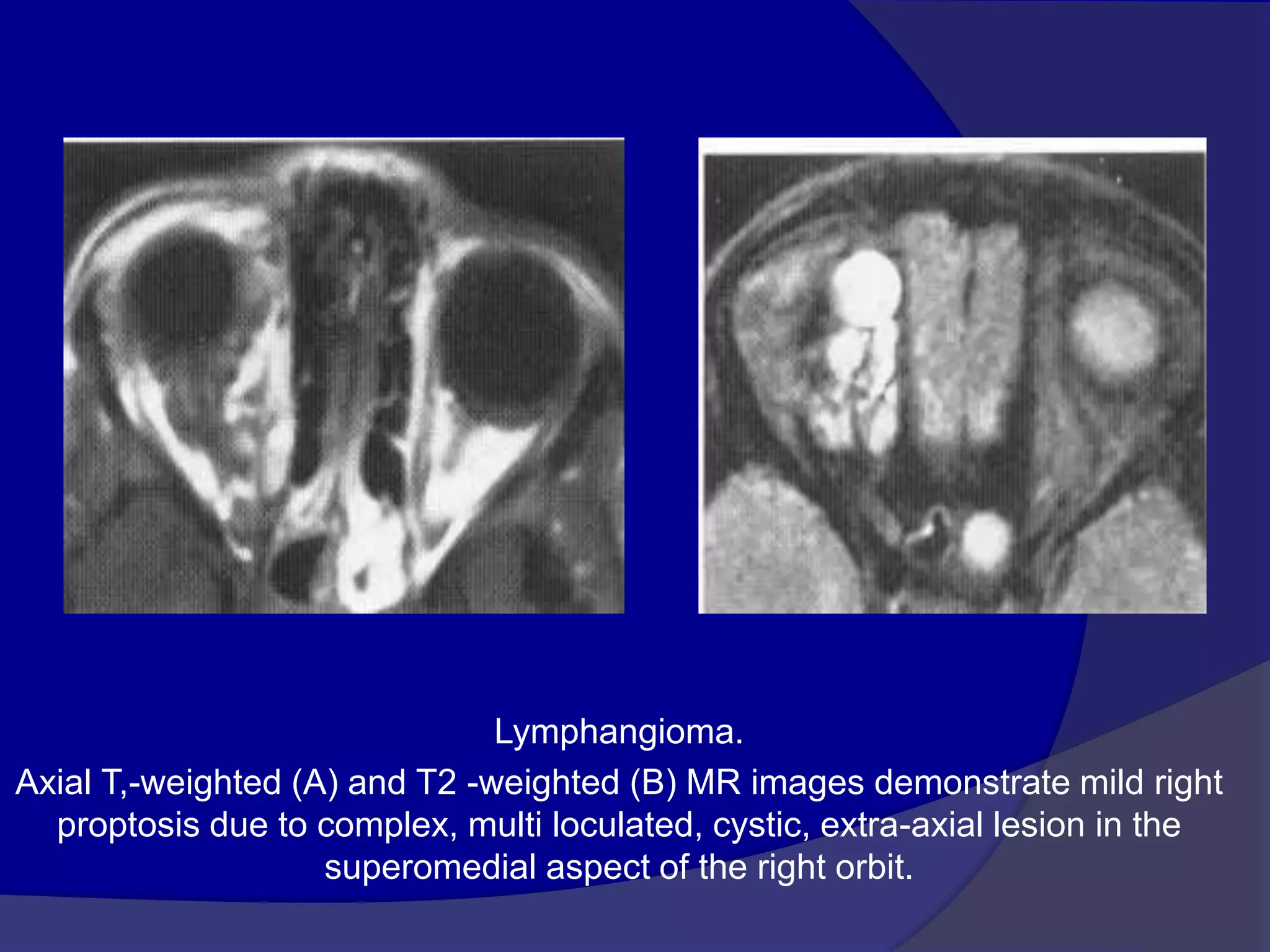 Lymphangioma.

Axial T,-weighted (A) and T2 -weighted (B) MR images demonstrate mild right proptosis due to complex, multi loculated, cystic, extra-axial lesion in the superomedial aspect of the right orbit.